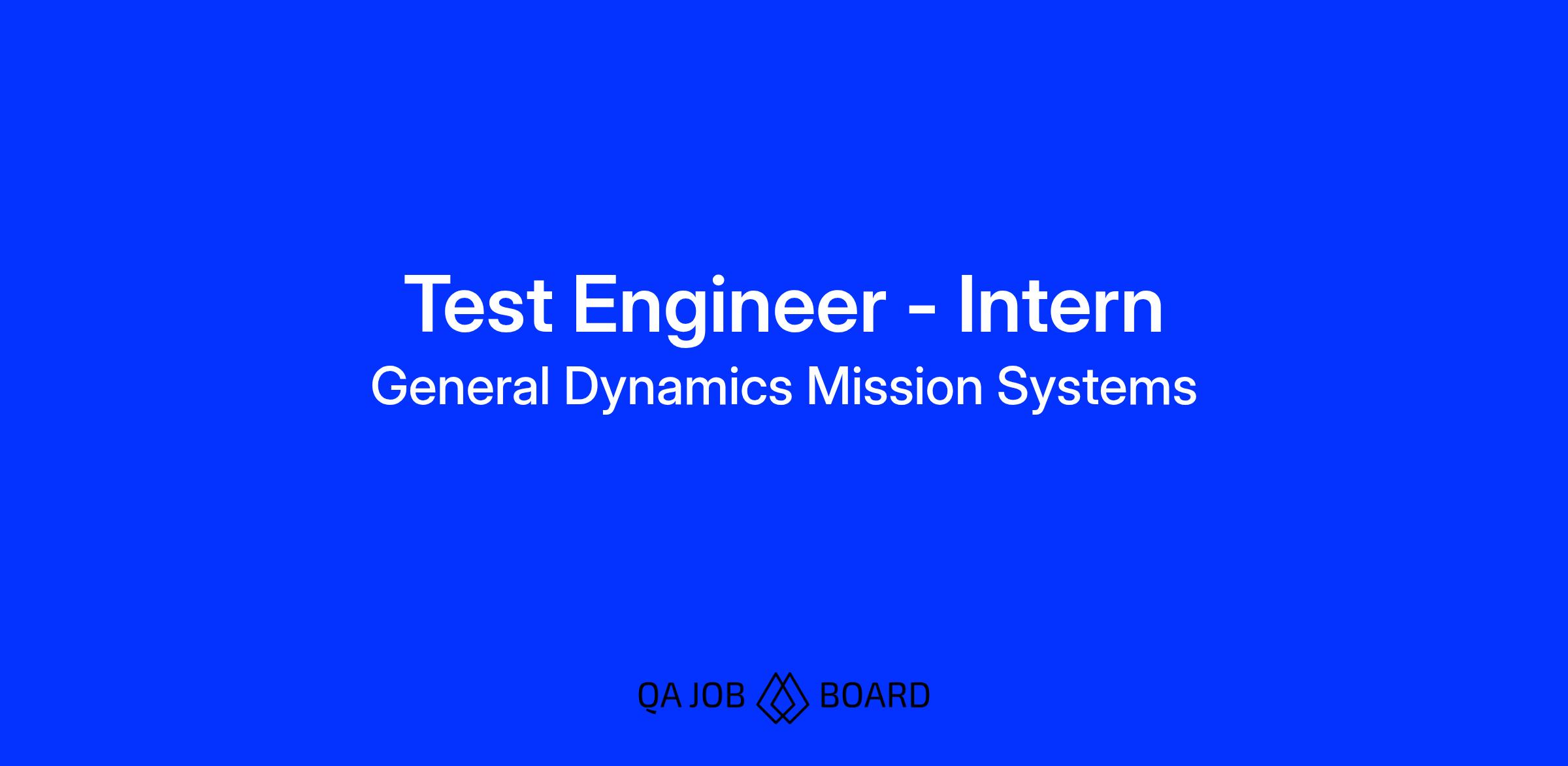 Test Engineer - Intern
General Dynamics Mission Systems

QA JOB BOARD